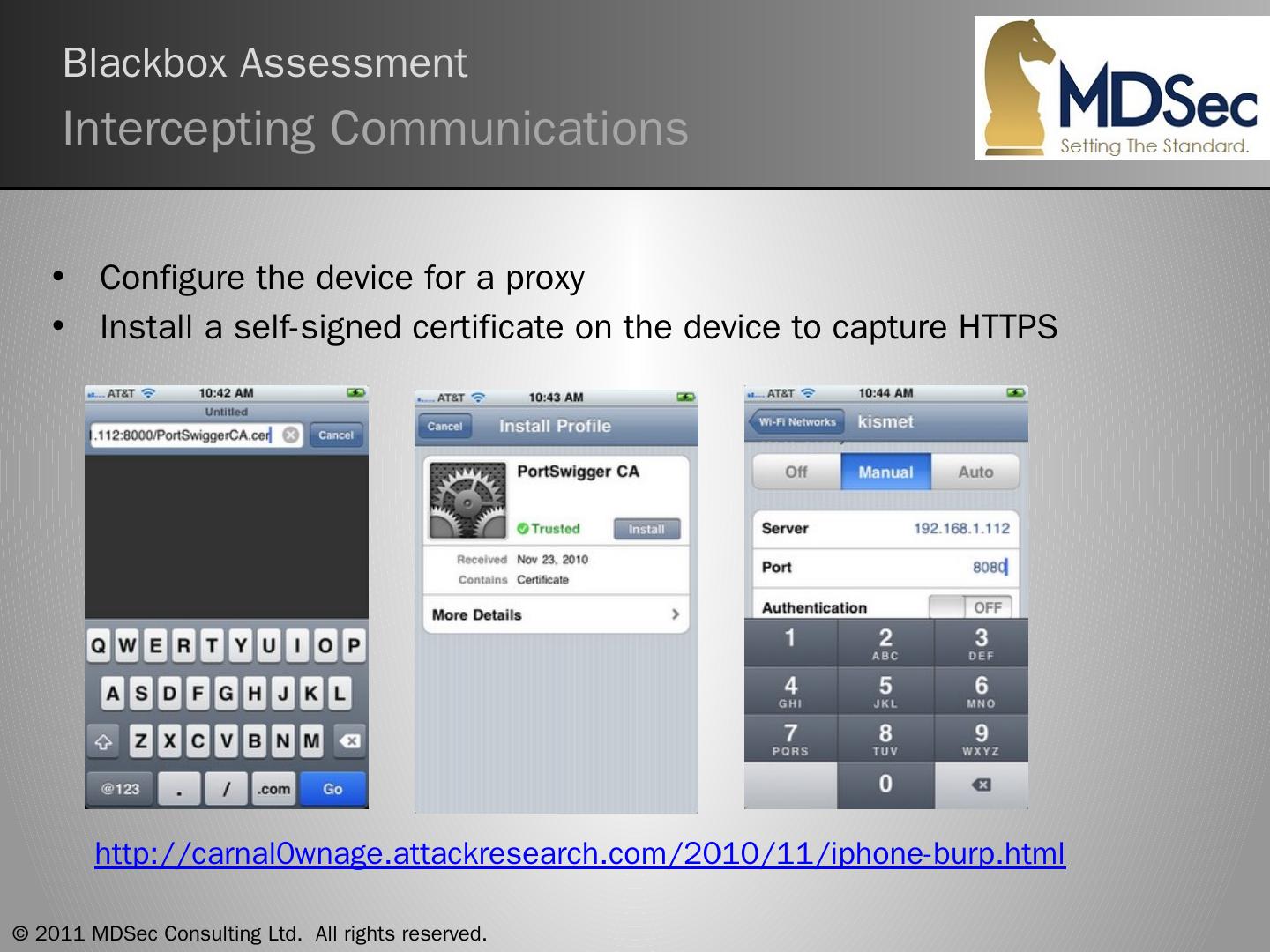 Blackbox Assessment
Intercepting Communications

MDSec
Setting The Standard.

• Configure the device for a proxy
• Install a self-signed certificate on the device to capture HTTPS

AT&T 10:42 AM
Untitled
.112:8000/PortSwiggerCA.cer Cancel

Q W E R T Y U I O P
A S D F G H J K L
Z X C V B N M
@123 . / .com Go

AT&T 10:43 AM
Cancel Install Profile
PortSwigger CA
Trusted Install
Received Nov 23, 2010
Contains Certificate
More Details

AT&T 10:44 AM
Wi-Fi Networks kismet
Off Manual Auto
Server 192.168.1.112
Port 8080
Authentication OFF
1
2 ABC
3 DEF
4 GHI
5 JKL
6 MNO
7 PQRS
8 TUV
9 WXYZ
0

http://carnal0wnage.attackresearch.com/2010/11/iphone-burp.html

© 2011 MDSec Consulting Ltd. All rights reserved.